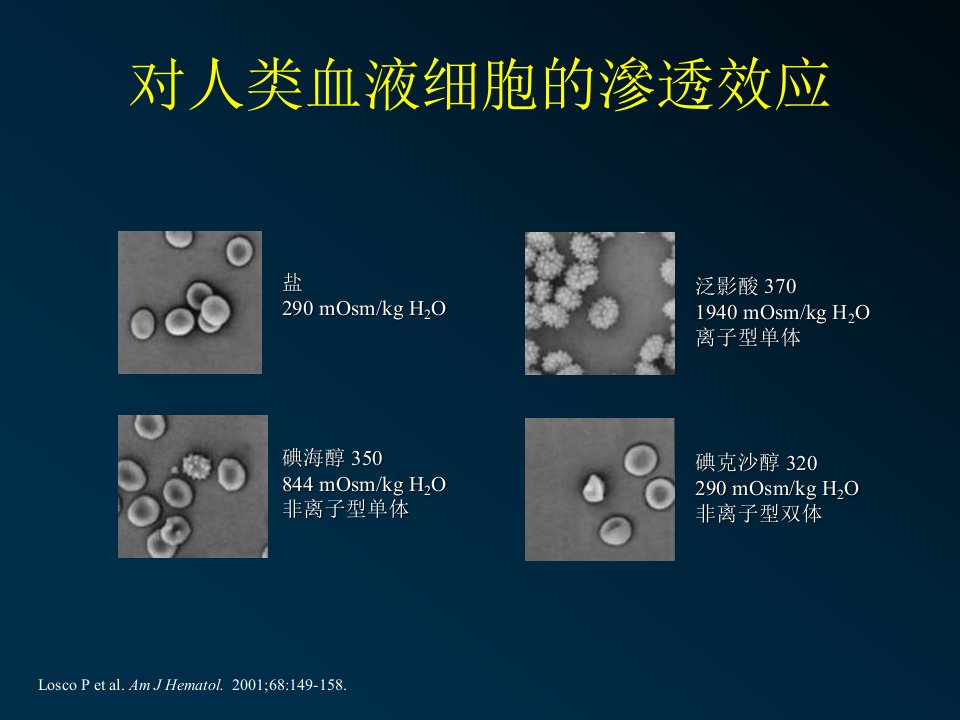 对人类血液细胞的渗透效应

盐
290 mOsm/kg $H_2O$

泛影酸 370
1940 mOsm/kg $H_2O$
离子型单体

碘海醇 350
844 mOsm/kg $H_2O$
非离子型单体

碘克沙醇 320
290 mOsm/kg $H_2O$
非离子型双体

Losco P et al. Am J Hematol. 2001;68:149-158.